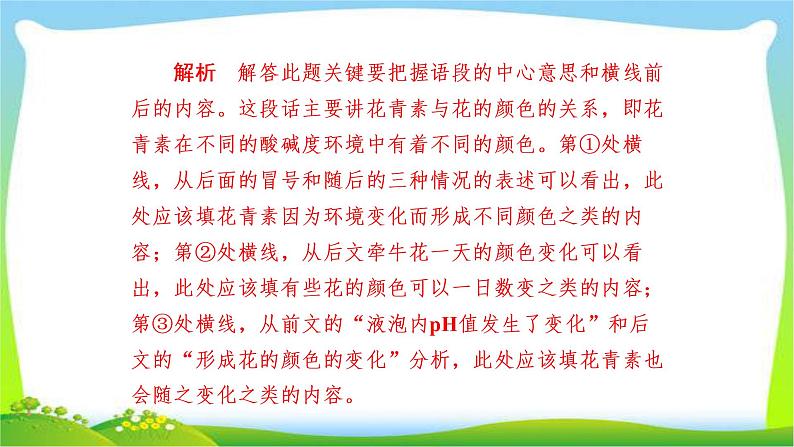 解析　解答此题关键要把握语段的中心意思和横线前后的内容。这段话主要讲花青素与花的颜色的关系，即花青素在不同的酸碱度环境中有着不同的颜色。第①处横线，从后面的冒号和随后的三种情况的表述可以看出，此处应该填花青素因为环境变化而形成不同颜色之类的内容；第②处横线，从后文牵牛花一天的颜色变化可以看出，此处应该填有些花的颜色可以一日数变之类的内容；第③处横线，从前文的“液泡内pH值发生了变化”和后文的“形成花的颜色的变化”分析，此处应该填花青素也会随之变化之类的内容。